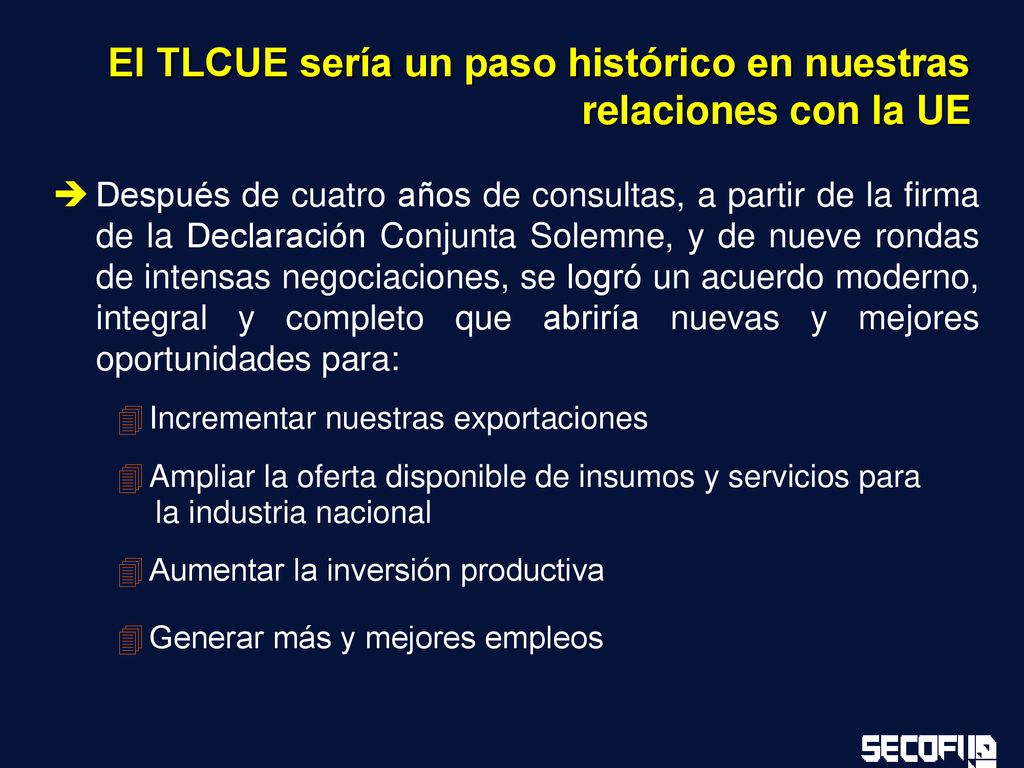 El TLCUE sería un paso histórico en nuestras relaciones con la UE

Después de cuatro años de consultas, a partir de la firma de la Declaración Conjunta Solemne, y de nueve rondas de intensas negociaciones, se logró un acuerdo moderno, integral y completo que abriría nuevas y mejores oportunidades para:

Incrementar nuestras exportaciones

Ampliar la oferta disponible de insumos y servicios para la industria nacional

Aumentar la inversión productiva

Generar más y mejores empleos

SECOFI